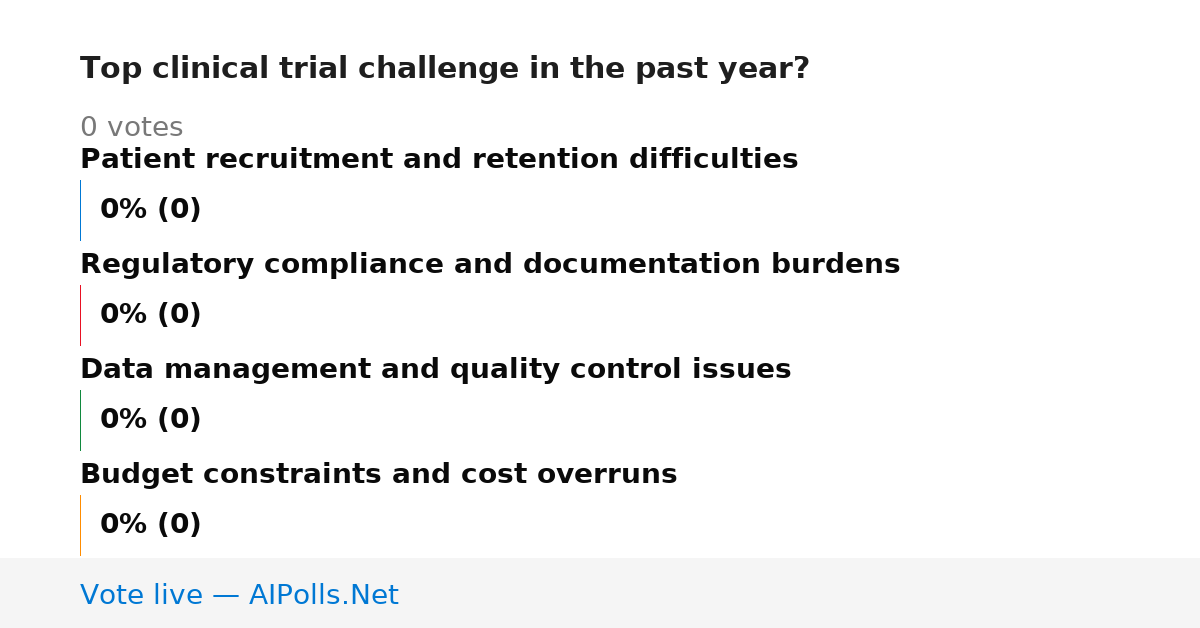 Top clinical trial challenge in the past year?

0 votes

Patient recruitment and retention difficulties

0% (0)

Regulatory compliance and documentation burdens

0% (0)

Data management and quality control issues

0% (0)

Budget constraints and cost overruns

0% (0)

Vote live — AIPolls.Net